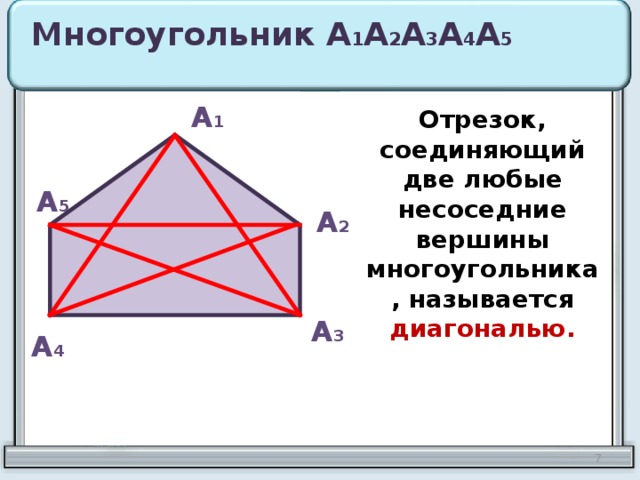 Многоугольник $A_1A_2A_3A_4A_5$

$A_1$

$A_5$

$A_2$

$A_3$

$A_4$

Отрезок, соединяющий две любые несоседние вершины многоугольника , называется диагональю.

7